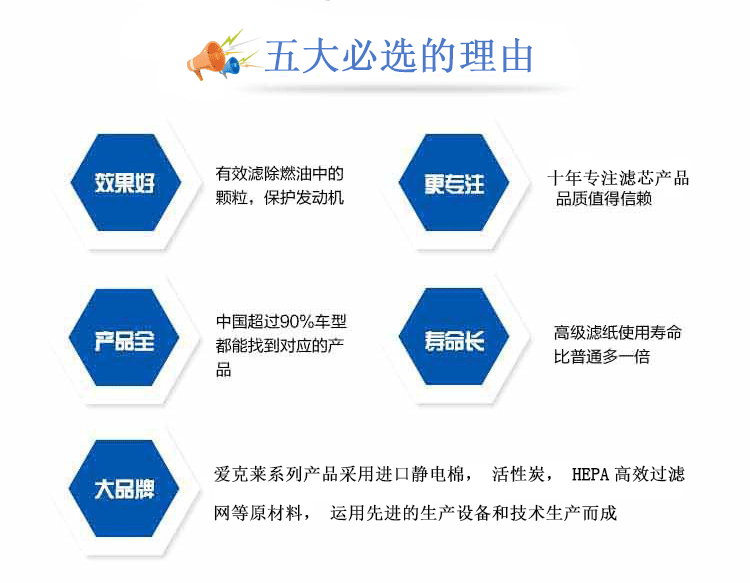 五大必选的理由

效果好

有效滤除燃油中的颗粒，保护发动机

更专注

十年专注滤芯产品
品质值得信赖

产品全

中国超过90%车型都能找到对应的产品

寿命长

高级滤纸使用寿命比普通多一倍

大品牌

爱克莱系列产品采用进口静电棉， 活性炭， HEPA 高效过滤网等原材料， 运用先进的生产设备和技术生产而成